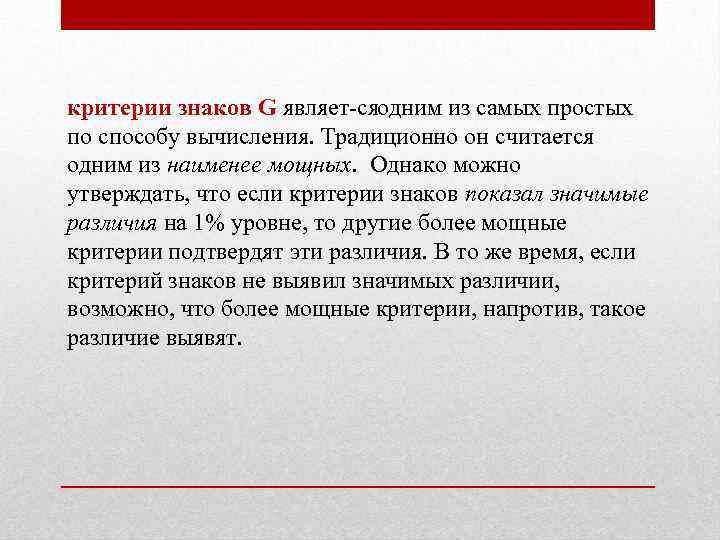 критерии знаков G являет-сяодним из самых простых по способу вычисления. Традиционно он считается одним из наименее мощных. Однако можно утверждать, что если критерии знаков показал значимые различия на 1% уровне, то другие более мощные критерии подтвердят эти различия. В то же время, если критерий знаков не выявил значимых различии, возможно, что более мощные критерии, напротив, такое различие выявят.